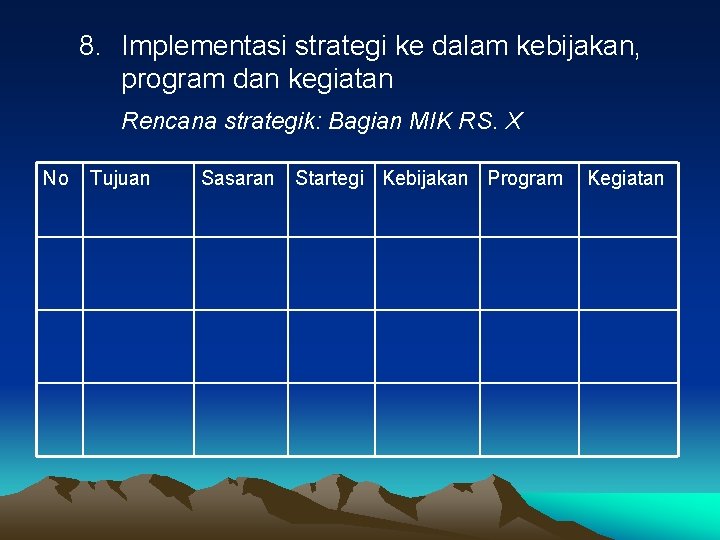 8. Implementasi strategi ke dalam kebijakan, program dan kegiatan

Rencana strategik: Bagian MIK RS. X

| No | Tujuan | Sasaran | Startegi | Kebijakan | Program | Kegiatan |
|---|---|---|---|---|---|---|
| | | | | | | |
| | | | | | | |
| | | | | | | |